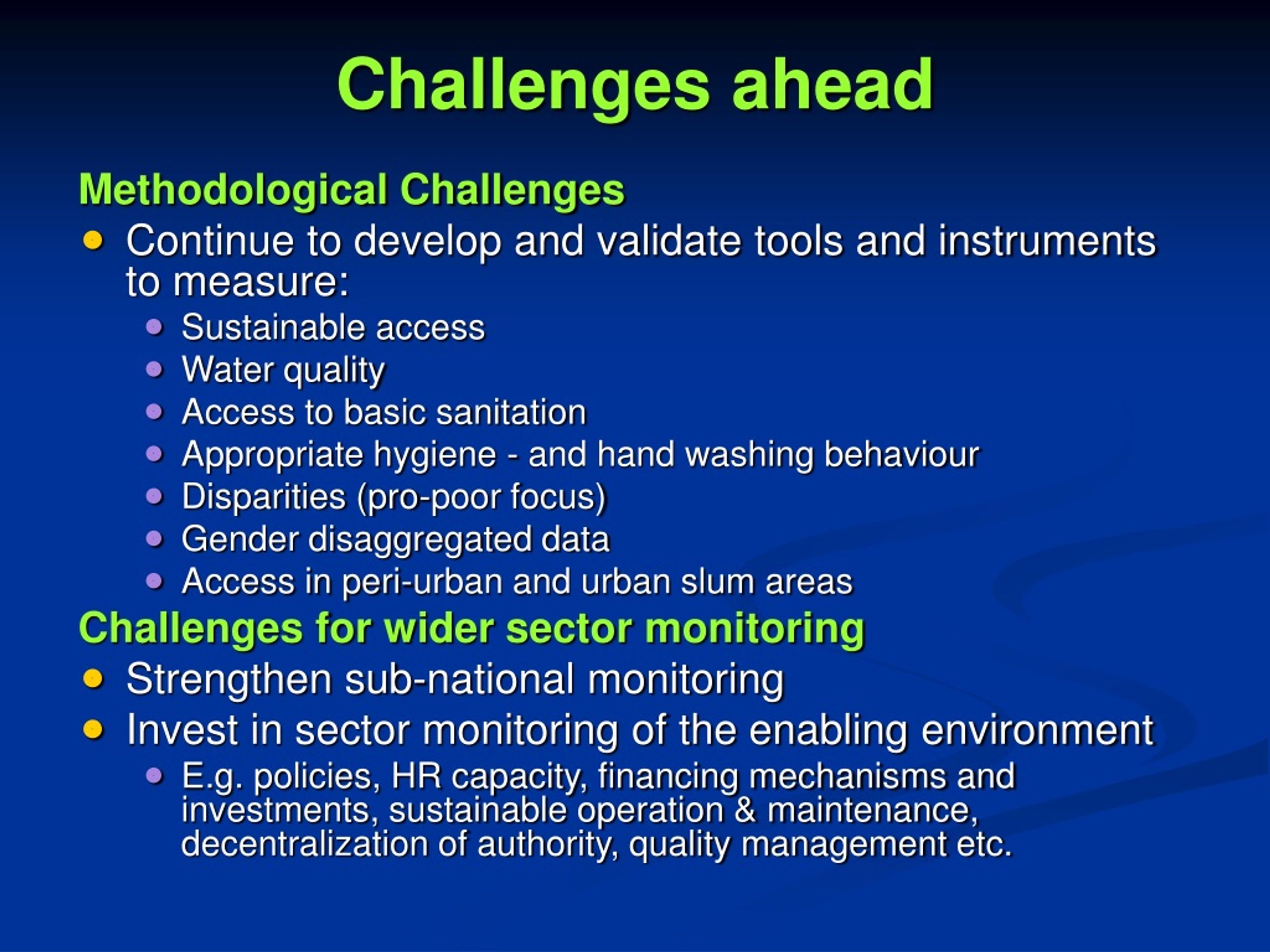 Challenges ahead

Methodological Challenges

- Continue to develop and validate tools and instruments to measure:
  - Sustainable access
  - Water quality
  - Access to basic sanitation
  - Appropriate hygiene - and hand washing behaviour
  - Disparities (pro-poor focus)
  - Gender disaggregated data
  - Access in peri-urban and urban slum areas

Challenges for wider sector monitoring

- Strengthen sub-national monitoring
- Invest in sector monitoring of the enabling environment
  - E.g. policies, HR capacity, financing mechanisms and investments, sustainable operation & maintenance, decentralization of authority, quality management etc.